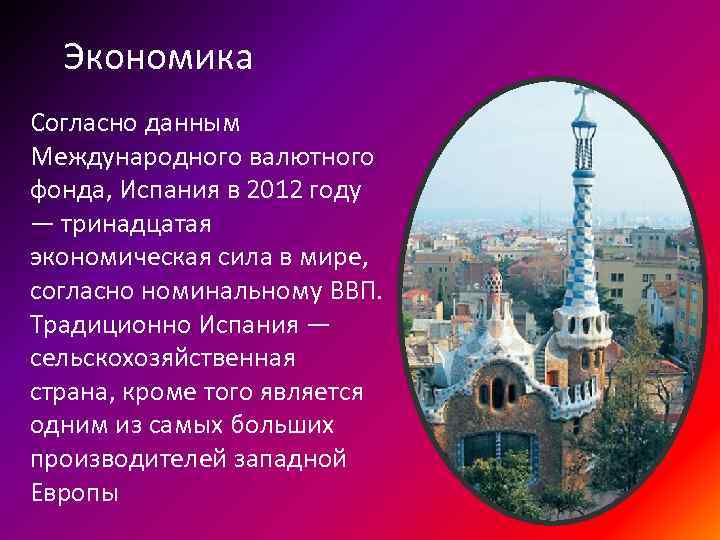 Экономика

Согласно данным Международного валютного фонда, Испания в 2012 году — тринадцатая экономическая сила в мире, согласно номинальному ВВП. Традиционно Испания — сельскохозяйственная страна, кроме того является одним из самых больших производителей западной Европы